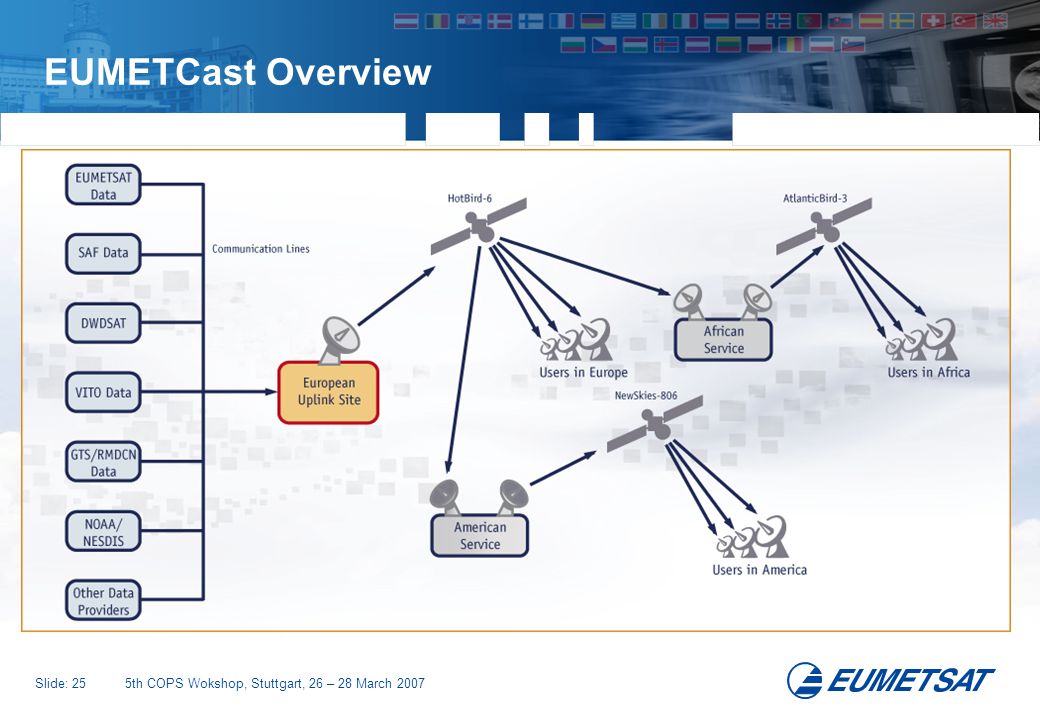 EUMETCast Overview

EUMETSAT Data

SAF Data

DWDSAT

VITO Data

GTS/RMDCN Data

NOAA/ NESDIS

Other Data Providers

Communication Lines

European Uplink Site

HotBird-6

Users in Europe

African Service

AtlanticBird-3

Users in Africa

NewSkies-806

American Service

Users in America

Slide: 25 5th COPS Wokshop, Stuttgart, 26 – 28 March 2007

EUMETSAT